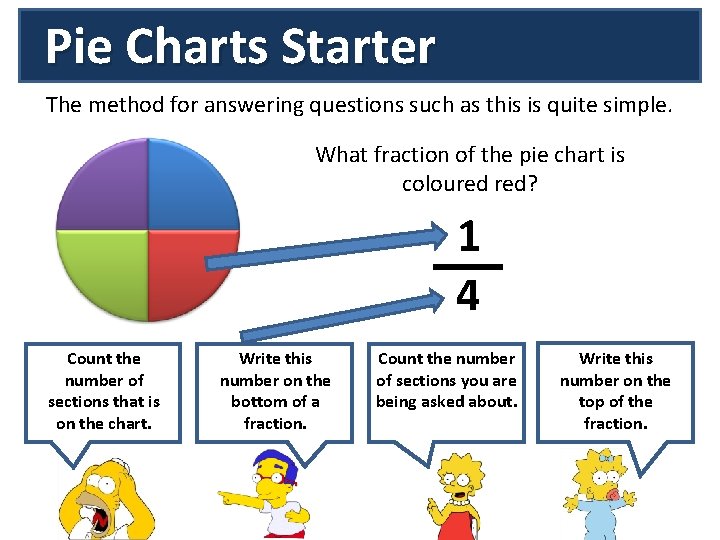 Pie Charts Starter

The method for answering questions such as this is quite simple.

What fraction of the pie chart is coloured red?

$\frac{1}{4}$

Count the number of sections that is on the chart.

Write this number on the bottom of a fraction.

Count the number of sections you are being asked about.

Write this number on the top of the fraction.